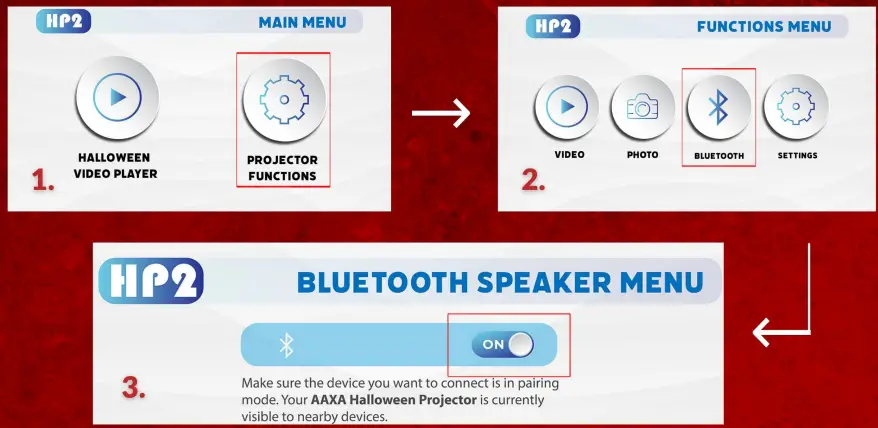 HP2

MAIN MENU

HALLOWEEN VIDEO PLAYER

PROJECTOR FUNCTIONS

1.

HP2

FUNCTIONS MENU

VIDEO

PHOTO

BLUETOOTH

SETTINGS

2.

HP2

BLUETOOTH SPEAKER MENU

ON

3.

Make sure the device you want to connect is in pairing mode. Your **AAXA Halloween Projector** is currently visible to nearby devices.